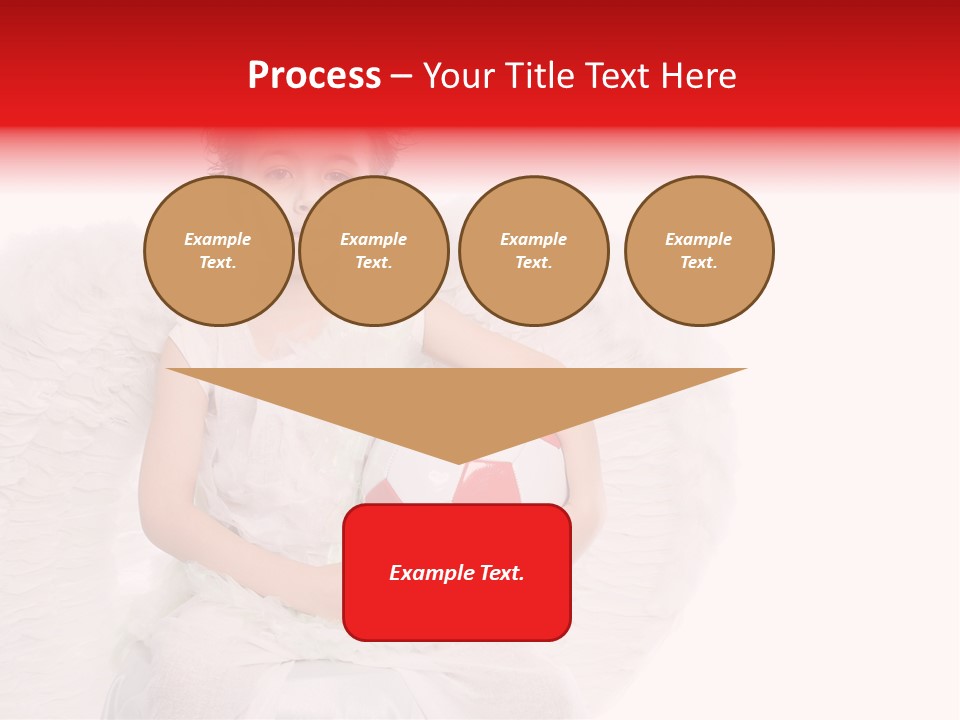 Process – Your Title Text Here

Example Text.

Example Text.

Example Text.

Example Text.

Example Text.